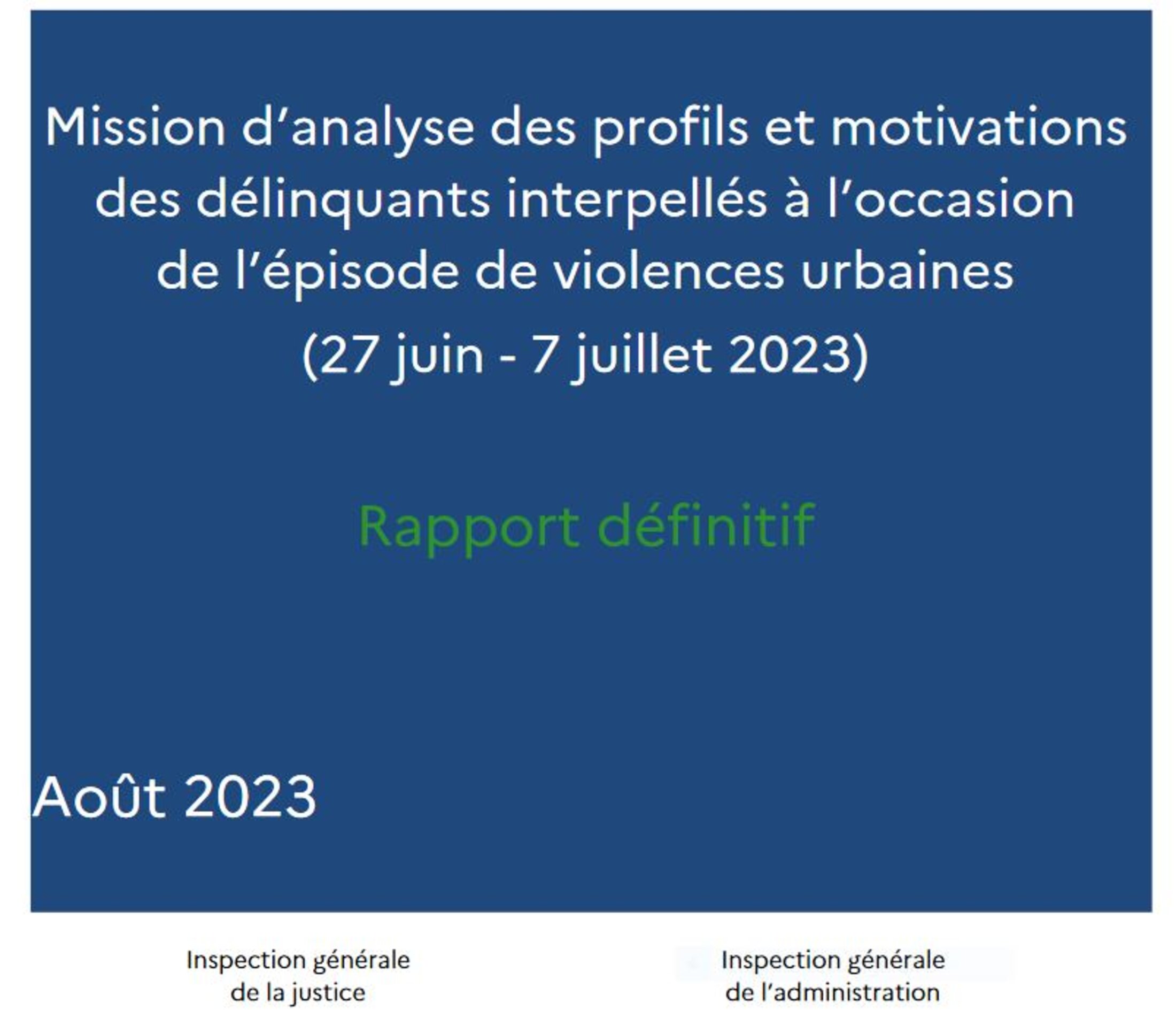 Mission d'analyse des profils et motivations des délinquants interpellés à l'occasion de l'épisode de violences urbaines (27 juin - 7 juillet 2023)

Rapport définitif

Août 2023

Inspection générale de la justice

Inspection générale de l'administration